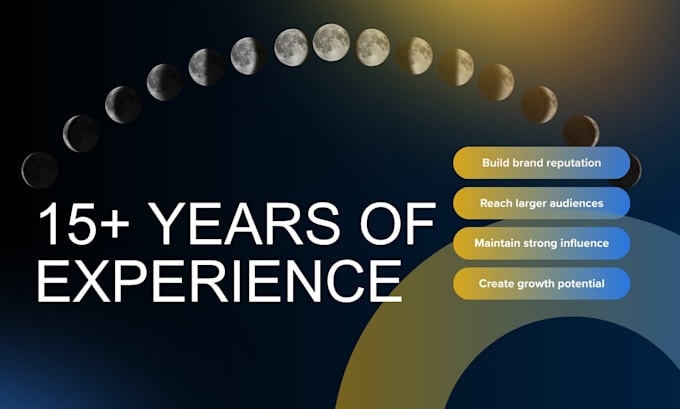 15+ YEARS OF EXPERIENCE

Build brand reputation

Reach larger audiences

Maintain strong influence

Create growth potential